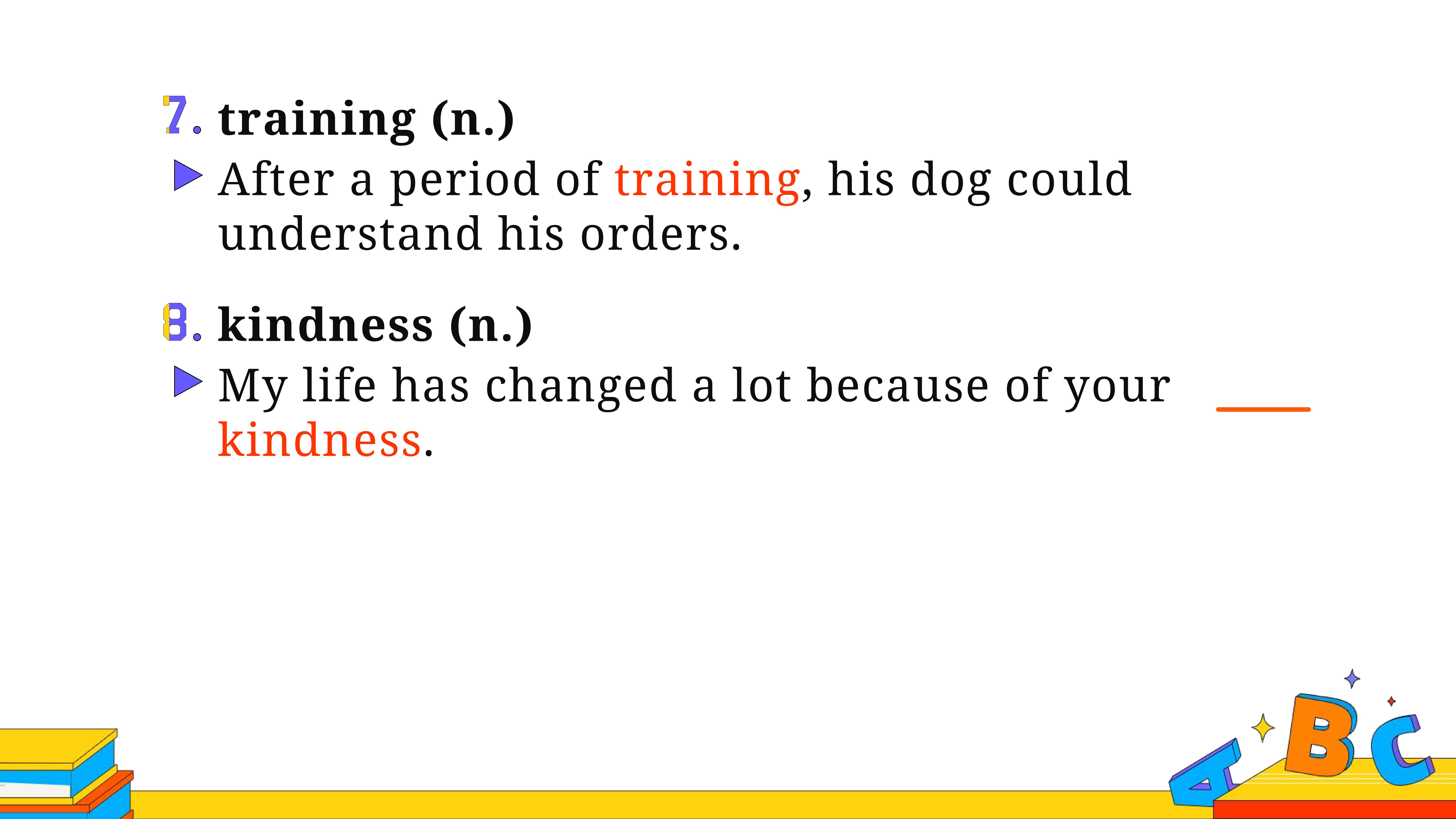 7. training (n.)

After a period of training, his dog could understand his orders.

8. kindness (n.)

My life has changed a lot because of your kindness.

A B C